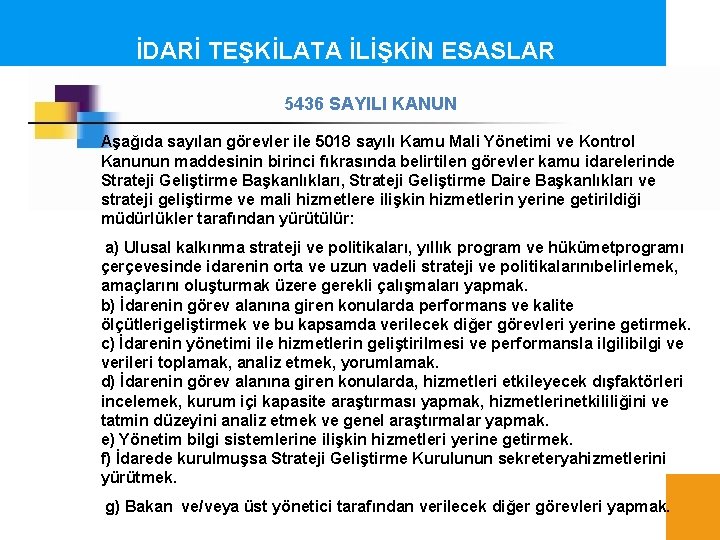 İDARİ TEŞKİLATA İLİŞKİN ESASLAR

5436 SAYILI KANUN

Aşağıda sayılan görevler ile 5018 sayılı Kamu Mali Yönetimi ve Kontrol Kanunun maddesinin birinci fıkrasında belirtilen görevler kamu idarelerinde Strateji Geliştirme Başkanlıkları, Strateji Geliştirme Daire Başkanlıkları ve strateji geliştirme ve mali hizmetlere ilişkin hizmetlerin yerine getirildiği müdürlükler tarafından yürütülür:

a) Ulusal kalkınma strateji ve politikaları, yıllık program ve hükümetprogramı çerçevesinde idarenin orta ve uzun vadeli strateji ve politikalarınıbelirlemek, amaçlarını oluşturmak üzere gerekli çalışmaları yapmak.
b) İdarenin görev alanına giren konularda performans ve kalite ölçütlerigeliştirmek ve bu kapsamda verilecek diğer görevleri yerine getirmek.
c) İdarenin yönetimi ile hizmetlerin geliştirilmesi ve performansla ilgilibilgi ve verileri toplamak, analiz etmek, yorumlamak.
d) İdarenin görev alanına giren konularda, hizmetleri etkileyecek dışfaktörleri incelemek, kurum içi kapasite araştırması yapmak, hizmetlerinetkililiğini ve tatmin düzeyini analiz etmek ve genel araştırmalar yapmak.
e) Yönetim bilgi sistemlerine ilişkin hizmetleri yerine getirmek.
f) İdarede kurulmuşsa Strateji Geliştirme Kurulunun sekreteryahizmetlerini yürütmek.

g) Bakan ve/veya üst yönetici tarafından verilecek diğer görevleri yapmak.